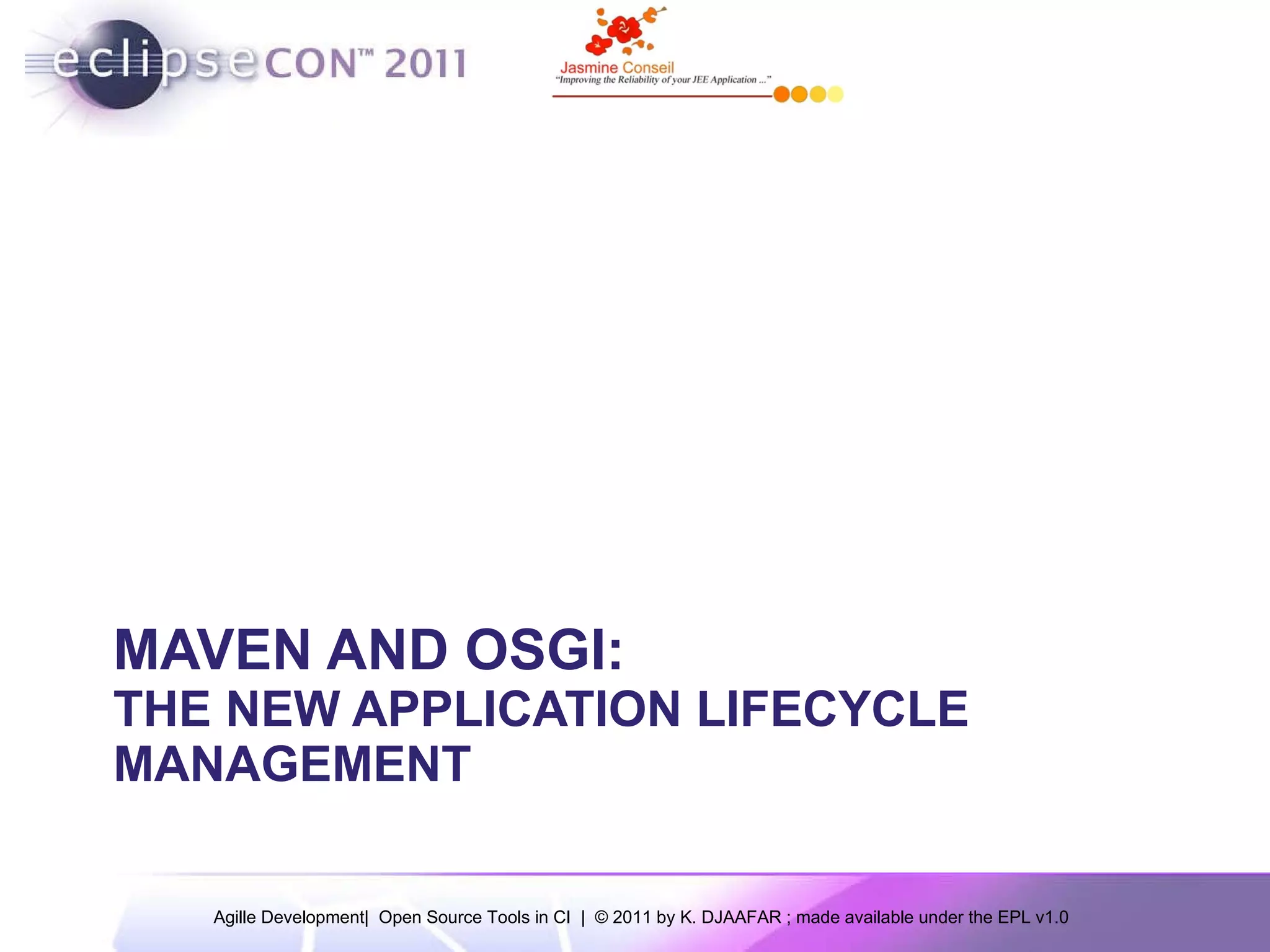 eclipseCON™ 2011

Jasmine Conseil
"Improving the Reliability of your JEE Application ..."

MAVEN AND OSGI:
THE NEW APPLICATION LIFECYCLE MANAGEMENT

Agille Development| Open Source Tools in CI | © 2011 by K. DJAAFAR ; made available under the EPL v1.0